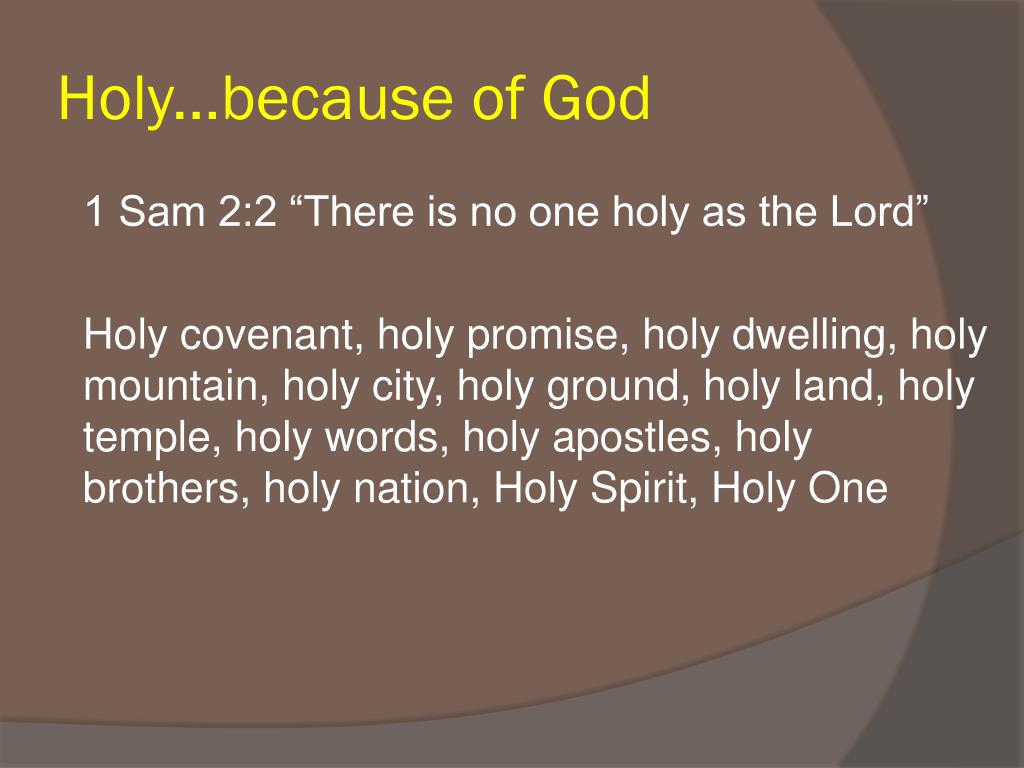 Holy…because of God

1 Sam 2:2 “There is no one holy as the Lord”

Holy covenant, holy promise, holy dwelling, holy mountain, holy city, holy ground, holy land, holy temple, holy words, holy apostles, holy brothers, holy nation, Holy Spirit, Holy One